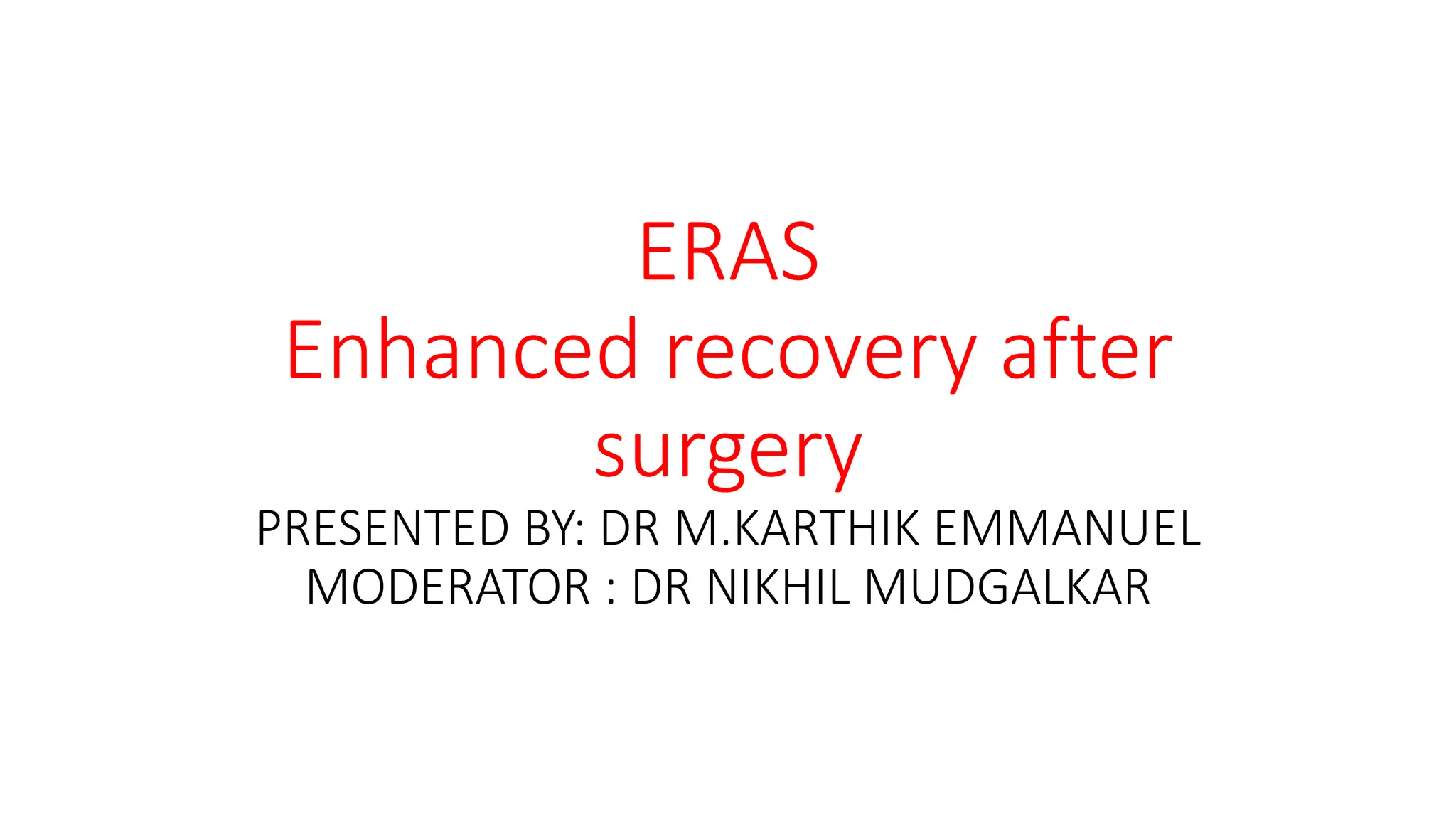 ERAS
Enhanced recovery after surgery
PRESENTED BY: DR M.KARTHIK EMMANUEL
MODERATOR : DR NIKHIL MUDGALKAR